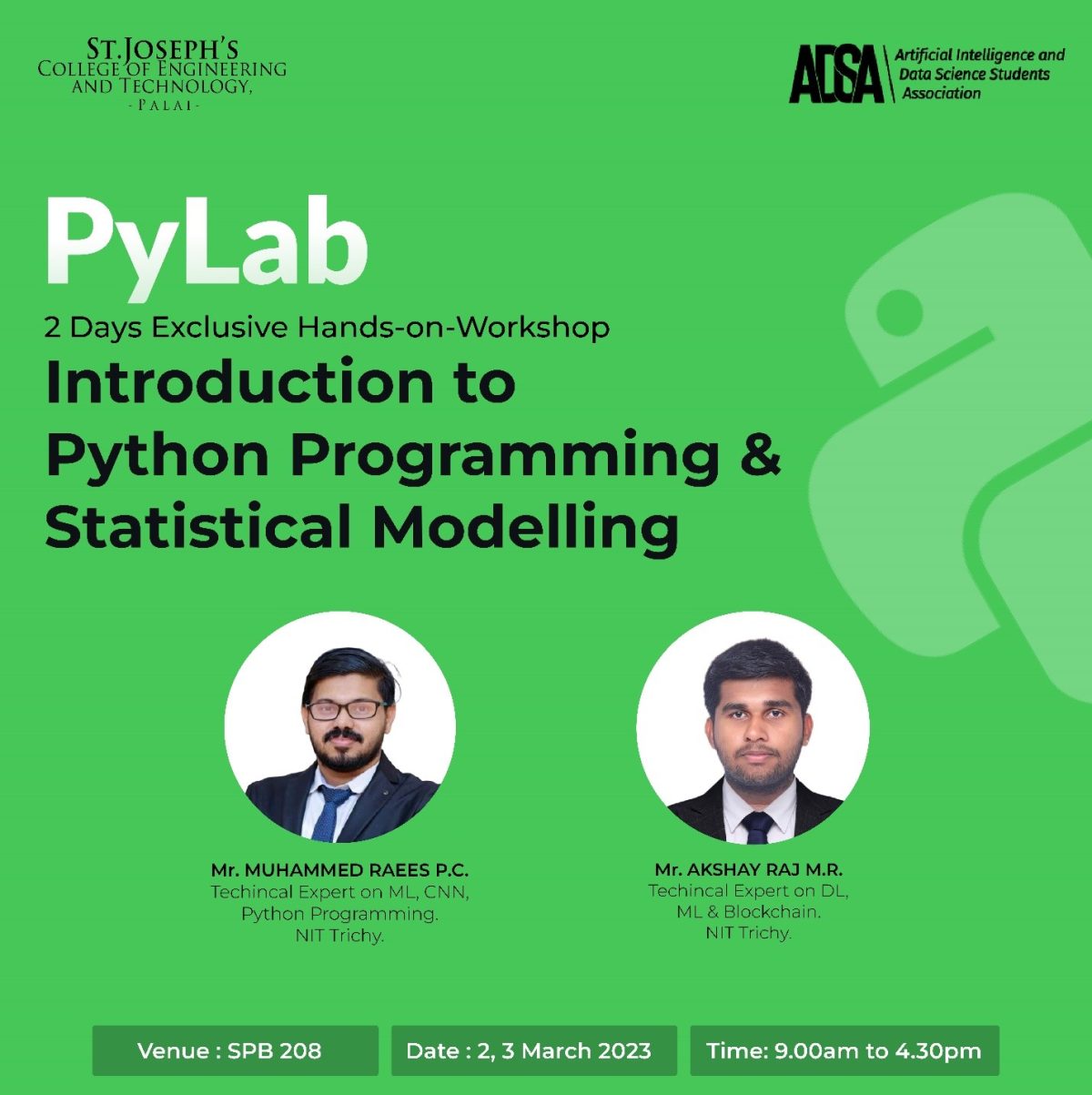 ST.JOSEPH'S
COLLEGE OF ENGINEERING
AND TECHNOLOGY,
- PALAI -

ADSA Artificial Intelligence and Data Science Students Association

PyLab
2 Days Exclusive Hands-on-Workshop
Introduction to Python Programming & Statistical Modelling

Mr. MUHAMMED RAEES P.C.
Techincal Expert on ML, CNN, Python Programming.
NIT Trichy.

Mr. AKSHAY RAJ M.R.
Techincal Expert on DL, ML & Blockchain.
NIT Trichy.

Venue : SPB 208
Date : 2, 3 March 2023
Time: 9.00am to 4.30pm